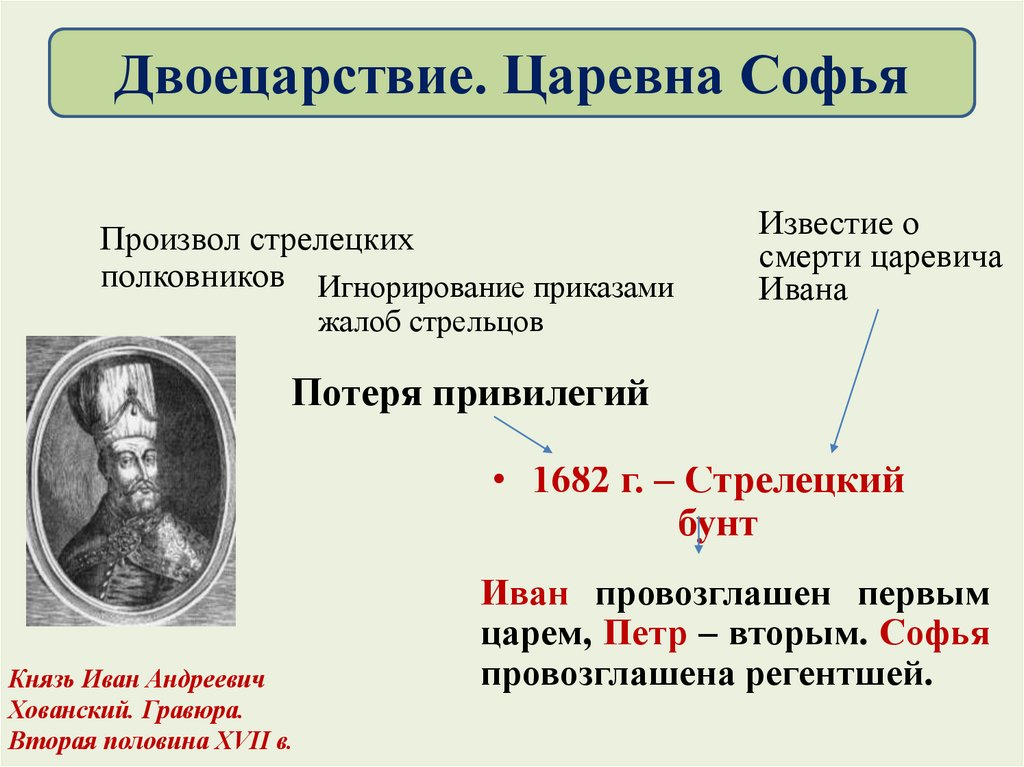 Двоецарствие. Царевна Софья

Произвол стрелецких полковников

Игнорирование приказами жалоб стрельцов

Известие о смерти царевича Ивана

Потеря привилегий

• 1682 г. – Стрелецкий бунт

Иван провозглашен первым царем, Петр – вторым. Софья провозглашена регентшей.

Князь Иван Андреевич Хованский. Гравюра. Вторая половина XVII в.